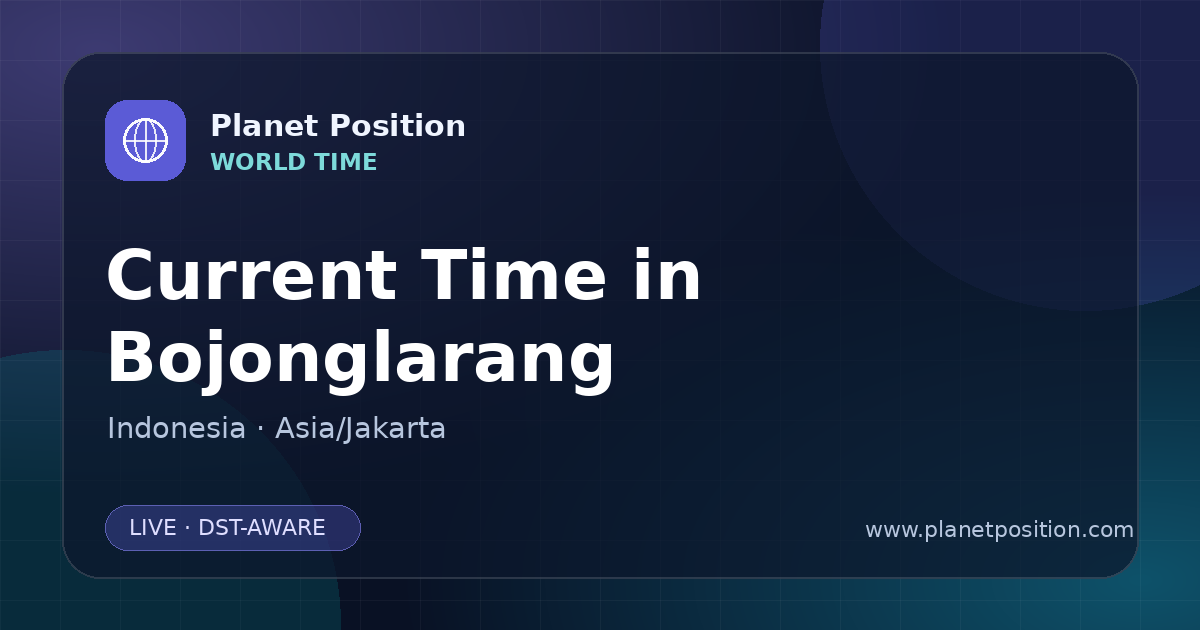 Planet Position
WORLD TIME

Current Time in Bojonglarang

Indonesia · Asia/Jakarta

LIVE · DST-AWARE

www.planetposition.com